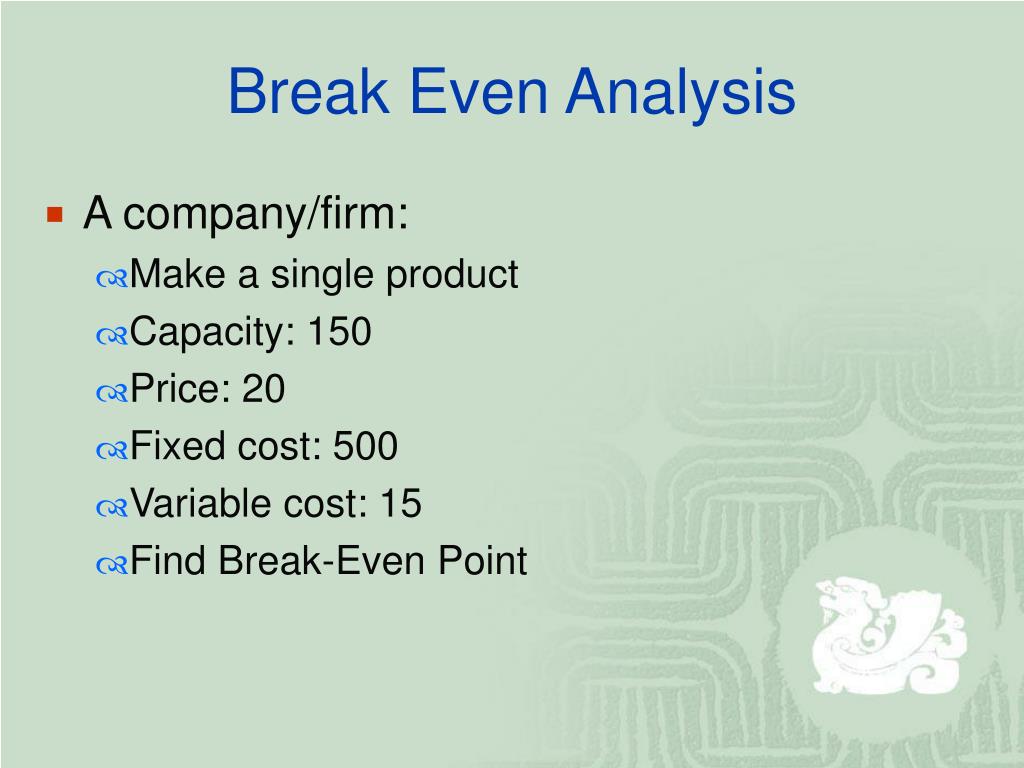 Break Even Analysis

A company/firm:

Make a single product

Capacity: 150

Price: 20

Fixed cost: 500

Variable cost: 15

Find Break-Even Point